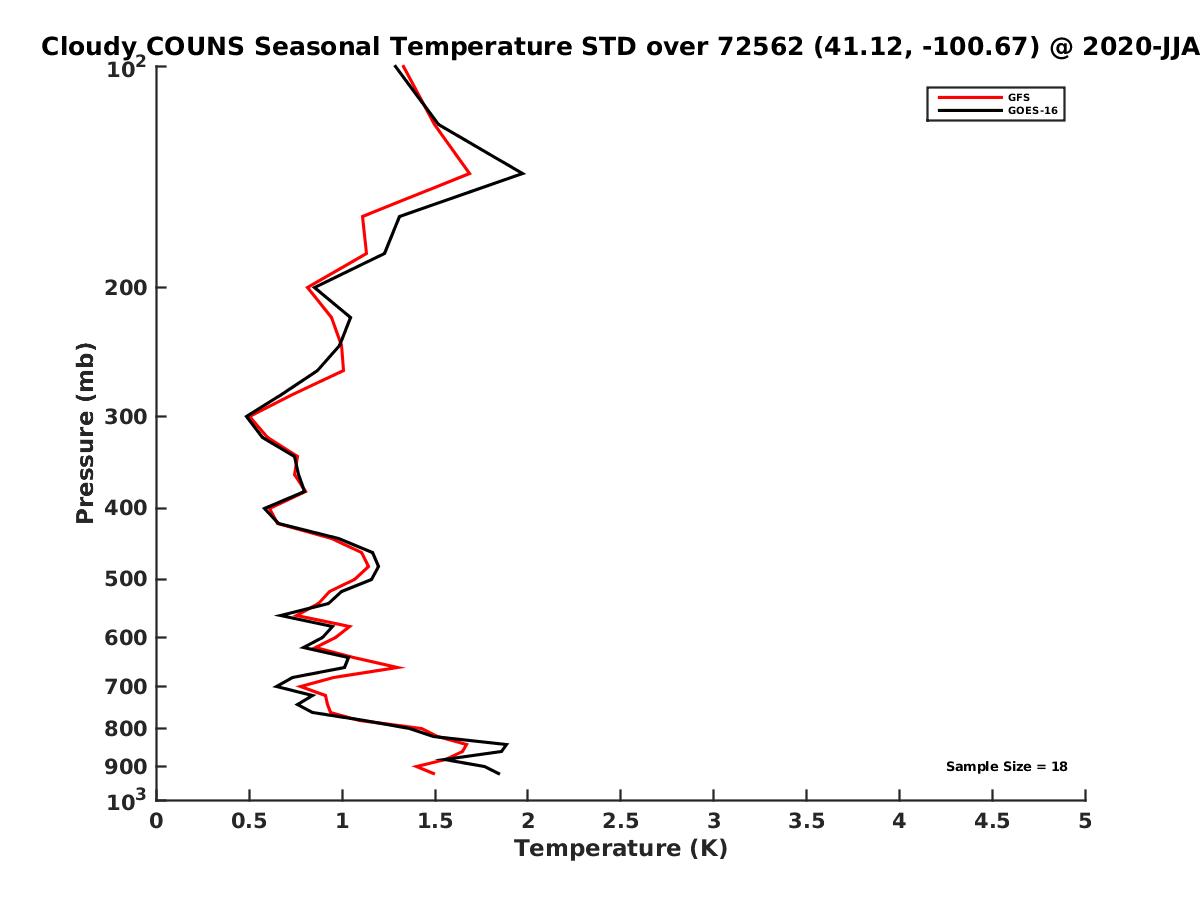 Cloudy COUNS Seasonal Temperature STD over 72562 (41.12, -100.67) @ 2020-JJA

GFS
GOES-16

Pressure (mb)

$10^2$
200
300
400
500
600
700
800
900
$10^3$

Sample Size = 18

0
0.5
1
1.5
2
2.5
3
3.5
4
4.5
5

Temperature (K)